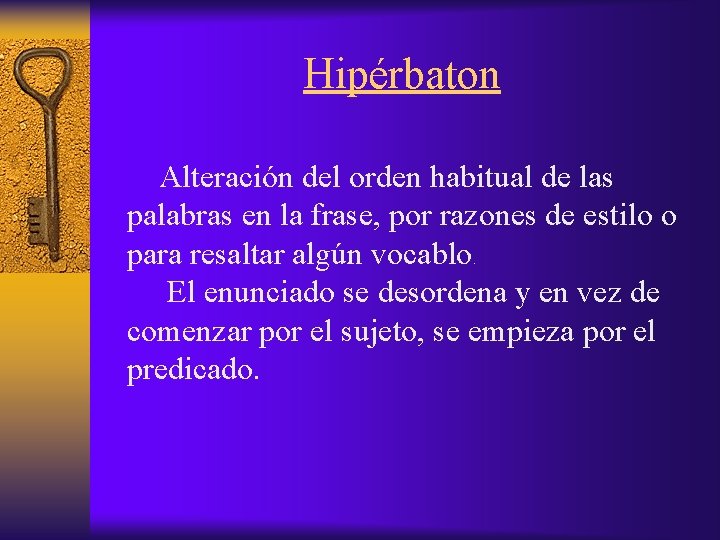 Hipérbaton

Alteración del orden habitual de las palabras en la frase, por razones de estilo o para resaltar algún vocablo.

El enunciado se desordena y en vez de comenzar por el sujeto, se empieza por el predicado.